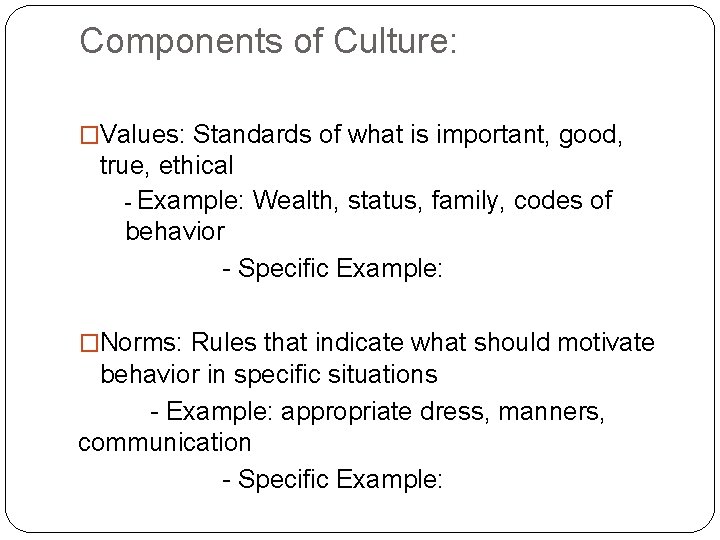 Components of Culture:

□Values: Standards of what is important, good, true, ethical

- Example: Wealth, status, family, codes of behavior

- Specific Example:

□Norms: Rules that indicate what should motivate behavior in specific situations

- Example: appropriate dress, manners, communication

- Specific Example: